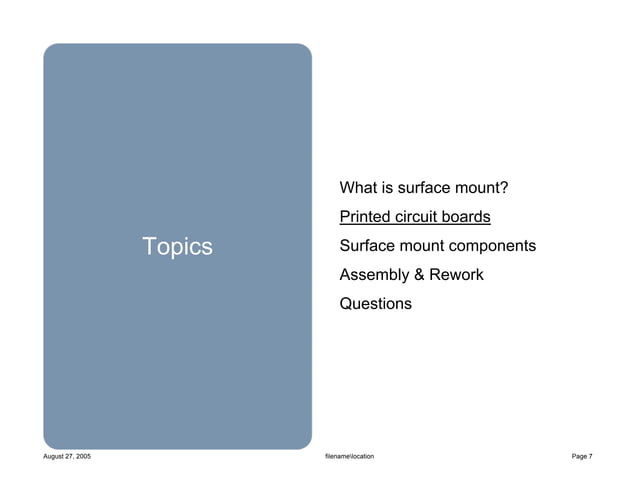 Topics

What is surface mount?

Printed circuit boards

Surface mount components

Assembly & Rework

Questions

August 27, 2005

filename\location

Page 7